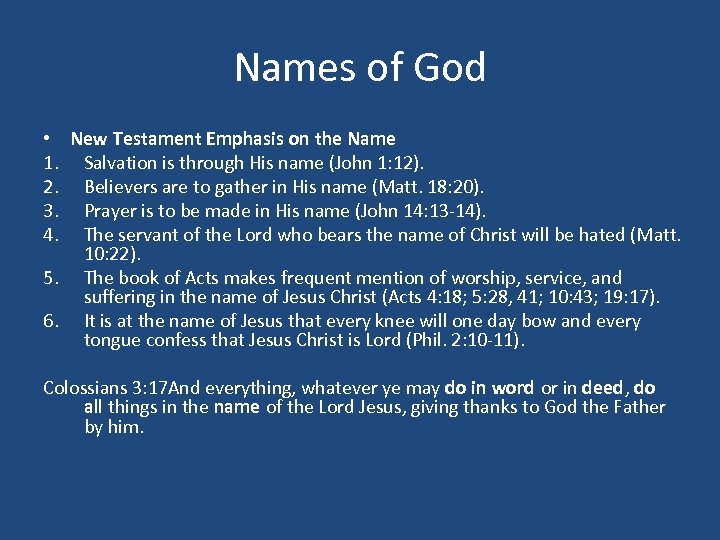 Names of God

• New Testament Emphasis on the Name
1. Salvation is through His name (John 1:12).
2. Believers are to gather in His name (Matt. 18:20).
3. Prayer is to be made in His name (John 14:13-14).
4. The servant of the Lord who bears the name of Christ will be hated (Matt. 10:22).
5. The book of Acts makes frequent mention of worship, service, and suffering in the name of Jesus Christ (Acts 4:18; 5:28, 41; 10:43; 19:17).
6. It is at the name of Jesus that every knee will one day bow and every tongue confess that Jesus Christ is Lord (Phil. 2:10-11).

Colossians 3:17And everything, whatever ye may do in word or in deed, do all things in the name of the Lord Jesus, giving thanks to God the Father by him.